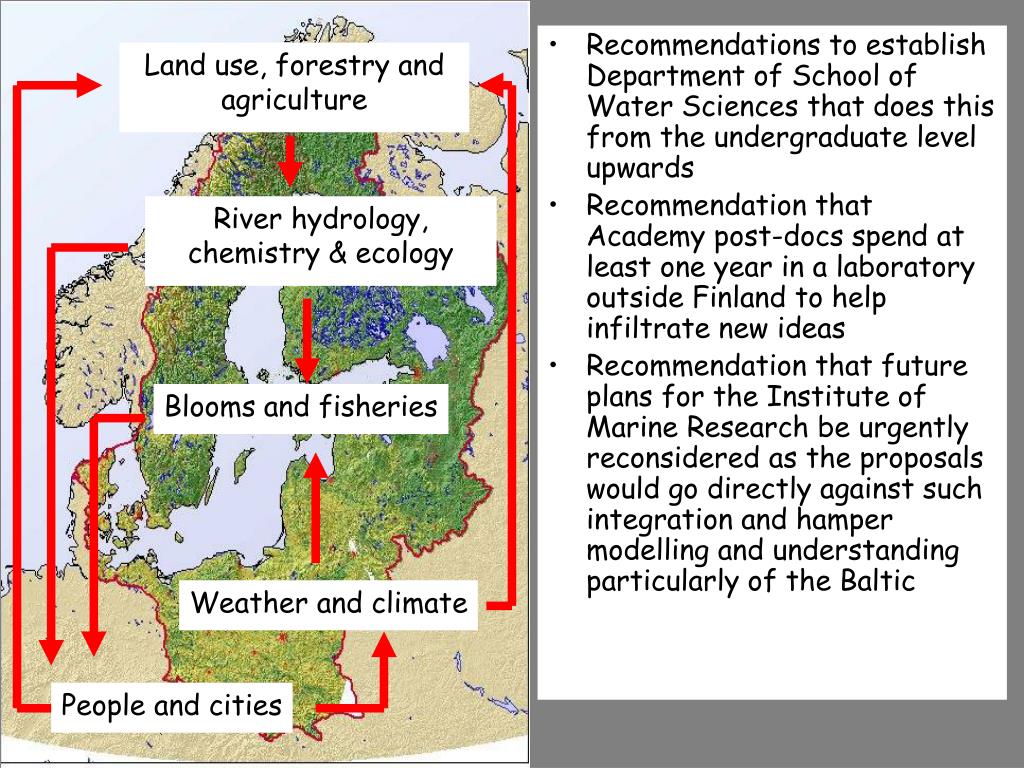 Land use, forestry and agriculture

River hydrology, chemistry & ecology

Blooms and fisheries

Weather and climate

People and cities

• Recommendations to establish Department of School of Water Sciences that does this from the undergraduate level upwards
• Recommendation that Academy post-docs spend at least one year in a laboratory outside Finland to help infiltrate new ideas
• Recommendation that future plans for the Institute of Marine Research be urgently reconsidered as the proposals would go directly against such integration and hamper modelling and understanding particularly of the Baltic